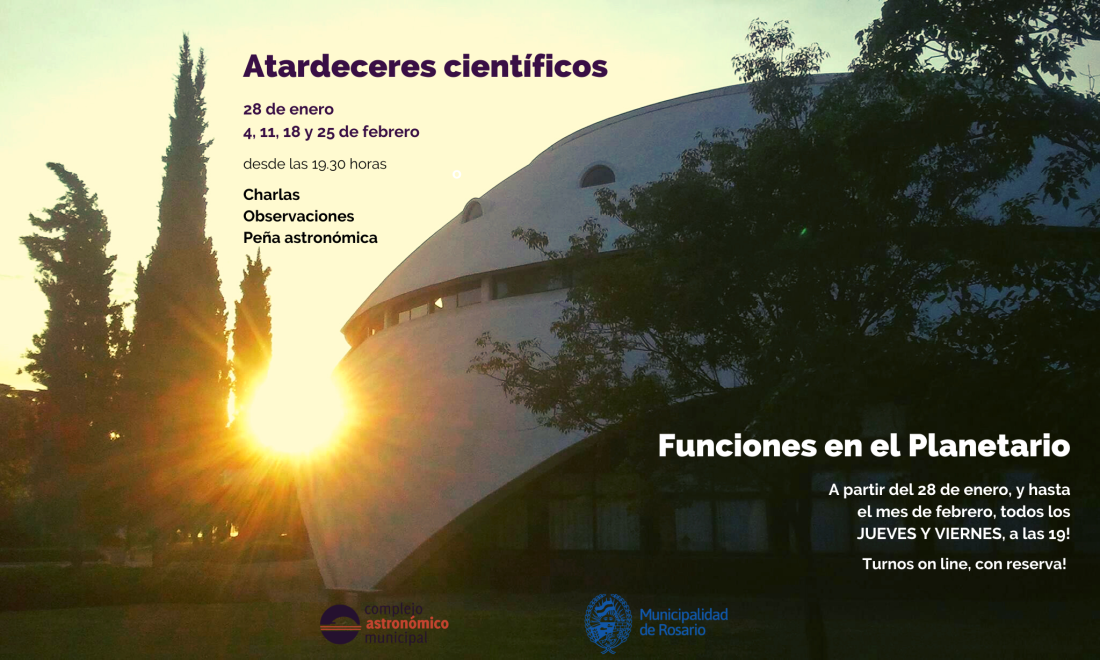 Atardeceres científicos

28 de enero
4, 11, 18 y 25 de febrero

desde las 19.30 horas

Charlas
Observaciones
Peña astronómica

Funciones en el Planetario

A partir del 28 de enero, y hasta el mes de febrero, todos los JUEVES Y VIERNES, a las 19!

Turnos on line, con reserva!

complejo astronómico municipal

Municipalidad de Rosario